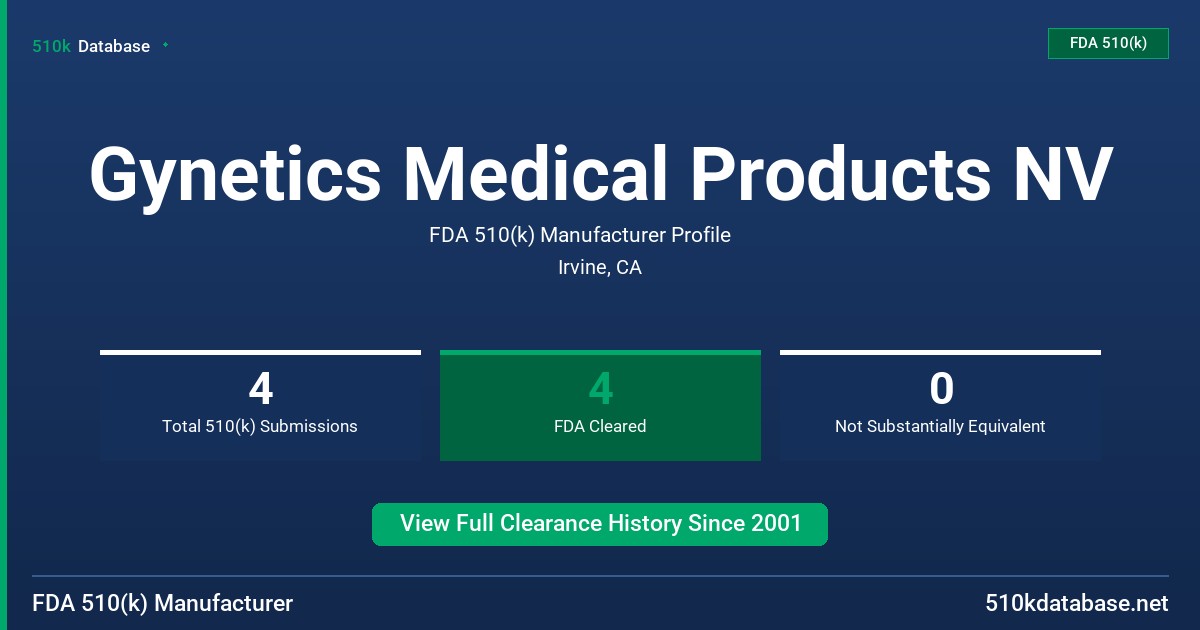 510k Database

FDA 510(k)

Gynetics Medical Products NV

FDA 510(k) Manufacturer Profile

Irvine, CA

4
Total 510(k) Submissions

4
FDA Cleared

0
Not Substantially Equivalent

View Full Clearance History Since 2001

FDA 510(k) Manufacturer

510kdatabase.net